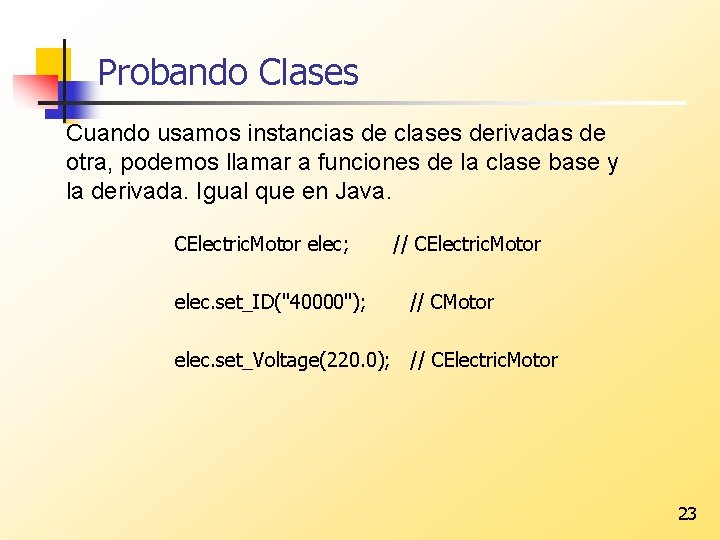 Probando Clases

Cuando usamos instancias de clases derivadas de otra, podemos llamar a funciones de la clase base y la derivada. Igual que en Java.

CElectricMotor elec; // CElectricMotor

elec.set_ID("40000"); // CMotor

elec.set_Voltage(220.0); // CElectricMotor

23